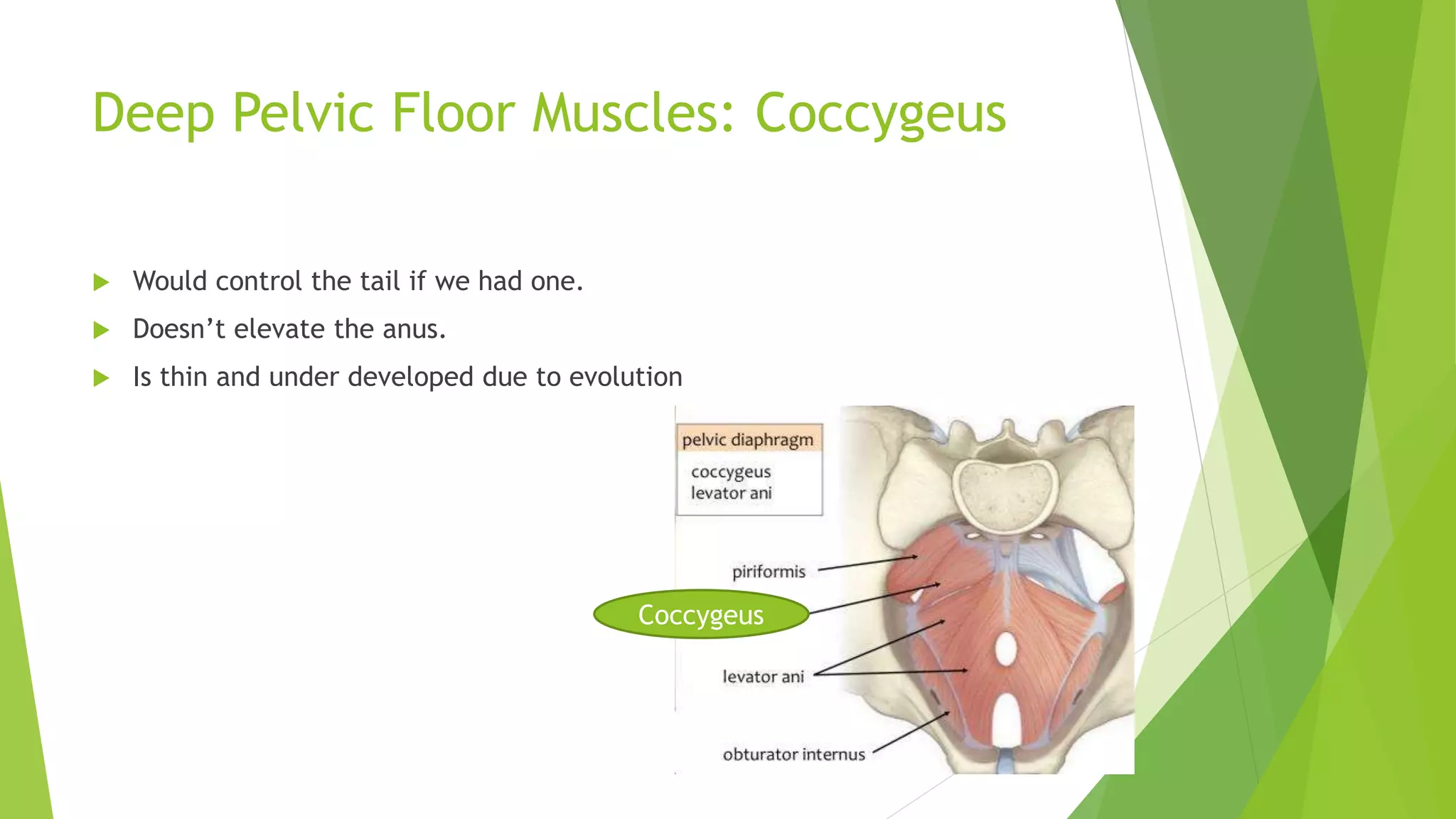 Deep Pelvic Floor Muscles: Coccygeus

Would control the tail if we had one.

Doesn’t elevate the anus.

Is thin and under developed due to evolution

pelvic diaphragm
coccygeus
levator ani

piriformis

Coccygeus

levator ani

obturator internus